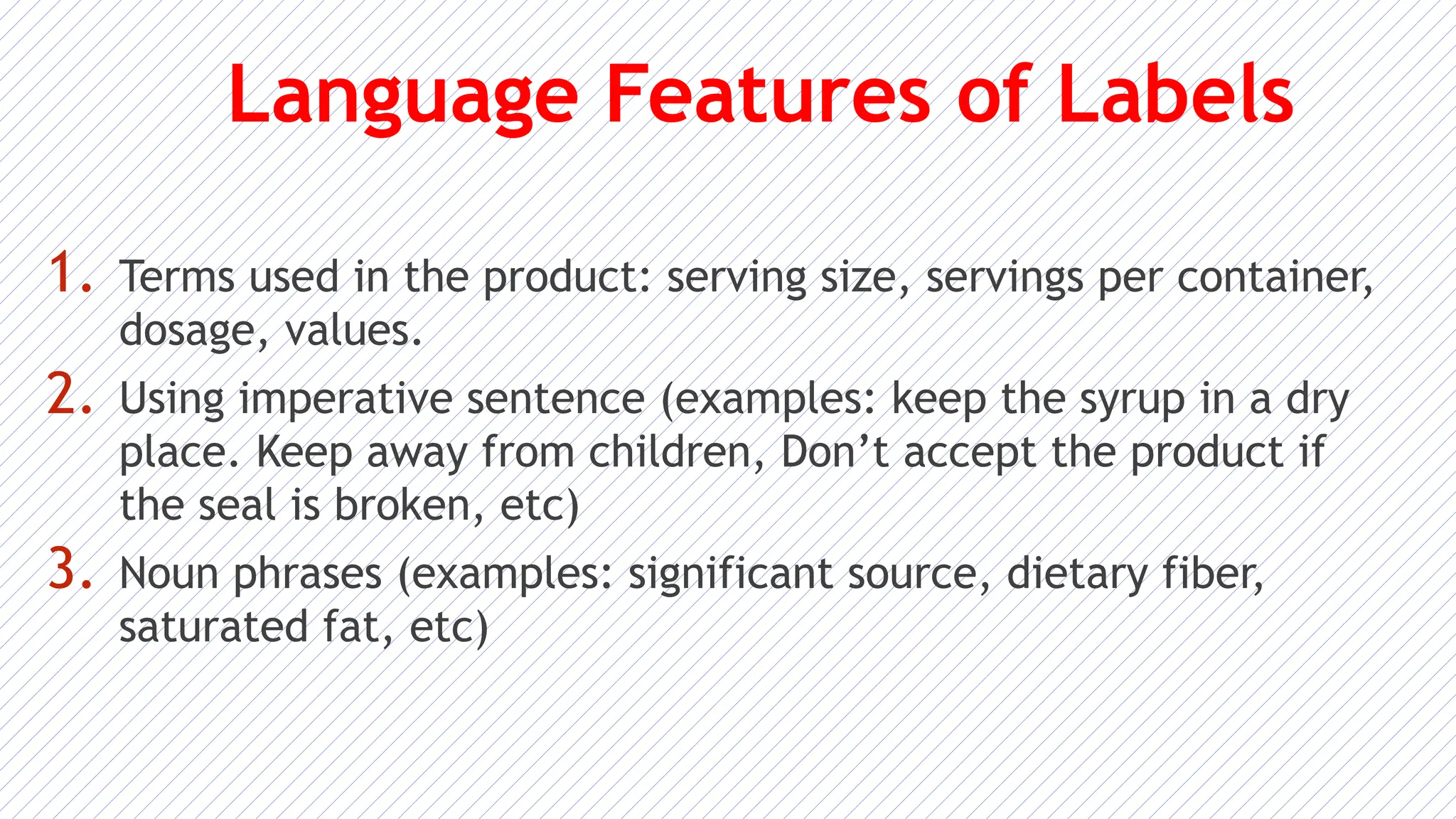 Language Features of Labels

1. Terms used in the product: serving size, servings per container, dosage, values.
2. Using imperative sentence (examples: keep the syrup in a dry place. Keep away from children, Don’t accept the product if the seal is broken, etc)
3. Noun phrases (examples: significant source, dietary fiber, saturated fat, etc)